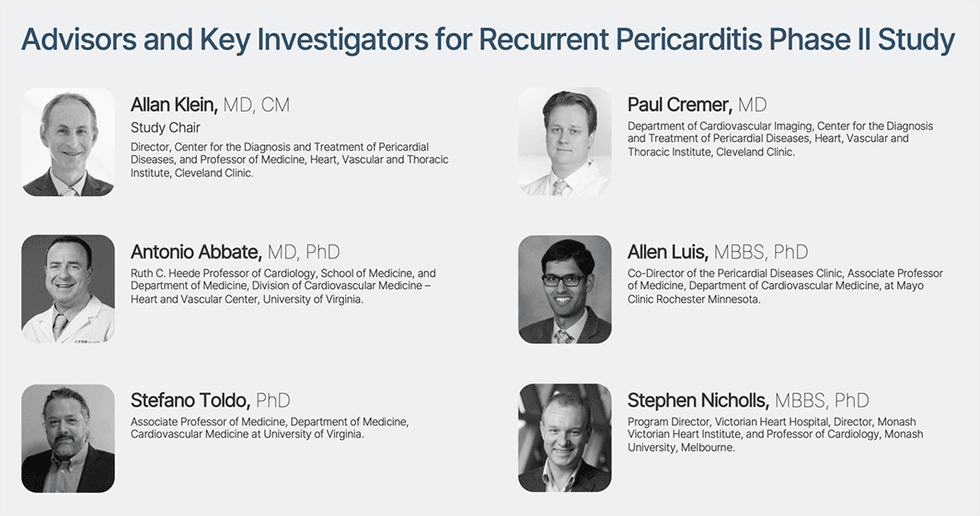 Advisors and Key Investigators for Recurrent Pericarditis Phase II Study

Allan Klein, MD, CM

Study Chair

Director, Center for the Diagnosis and Treatment of Pericardial Diseases, and Professor of Medicine, Heart, Vascular and Thoracic Institute, Cleveland Clinic.

Antonio Abbate, MD, PhD

Ruth C. Heede Professor of Cardiology, School of Medicine, and Department of Medicine, Division of Cardiovascular Medicine – Heart and Vascular Center, University of Virginia.

Stefano Toldo, PhD

Associate Professor of Medicine, Department of Medicine, Cardiovascular Medicine at University of Virginia.

Paul Cremer, MD

Department of Cardiovascular Imaging, Center for the Diagnosis and Treatment of Pericardial Diseases, Heart, Vascular and Thoracic Institute, Cleveland Clinic.

Allen Luis, MBBS, PhD

Co-Director of the Pericardial Diseases Clinic, Associate Professor of Medicine, Department of Cardiovascular Medicine, at Mayo Clinic Rochester Minnesota.

Stephen Nicholls, MBBS, PhD

Program Director, Victorian Heart Hospital, Director, Monash Victorian Heart Institute, and Professor of Cardiology, Monash University, Melbourne.